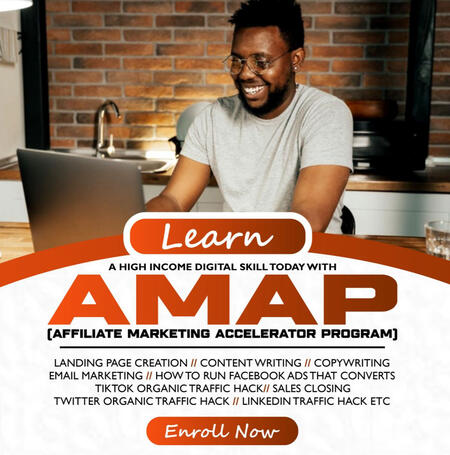 Learn

A HIGH INCOME DIGITAL SKILL TODAY WITH

AMAP

[AFFILIATE MARKETING ACCELERATOR PROGRAM]

LANDING PAGE CREATION // CONTENT WRITING // COPYWRITING
EMAIL MARKETING // HOW TO RUN FACEBOOK ADS THAT CONVERTS
TIKTOK ORGANIC TRAFFIC HACK// SALES CLOSING
TWITTER ORGANIC TRAFFIC HACK // LINKEDIN TRAFFIC HACK ETC

Enroll Now